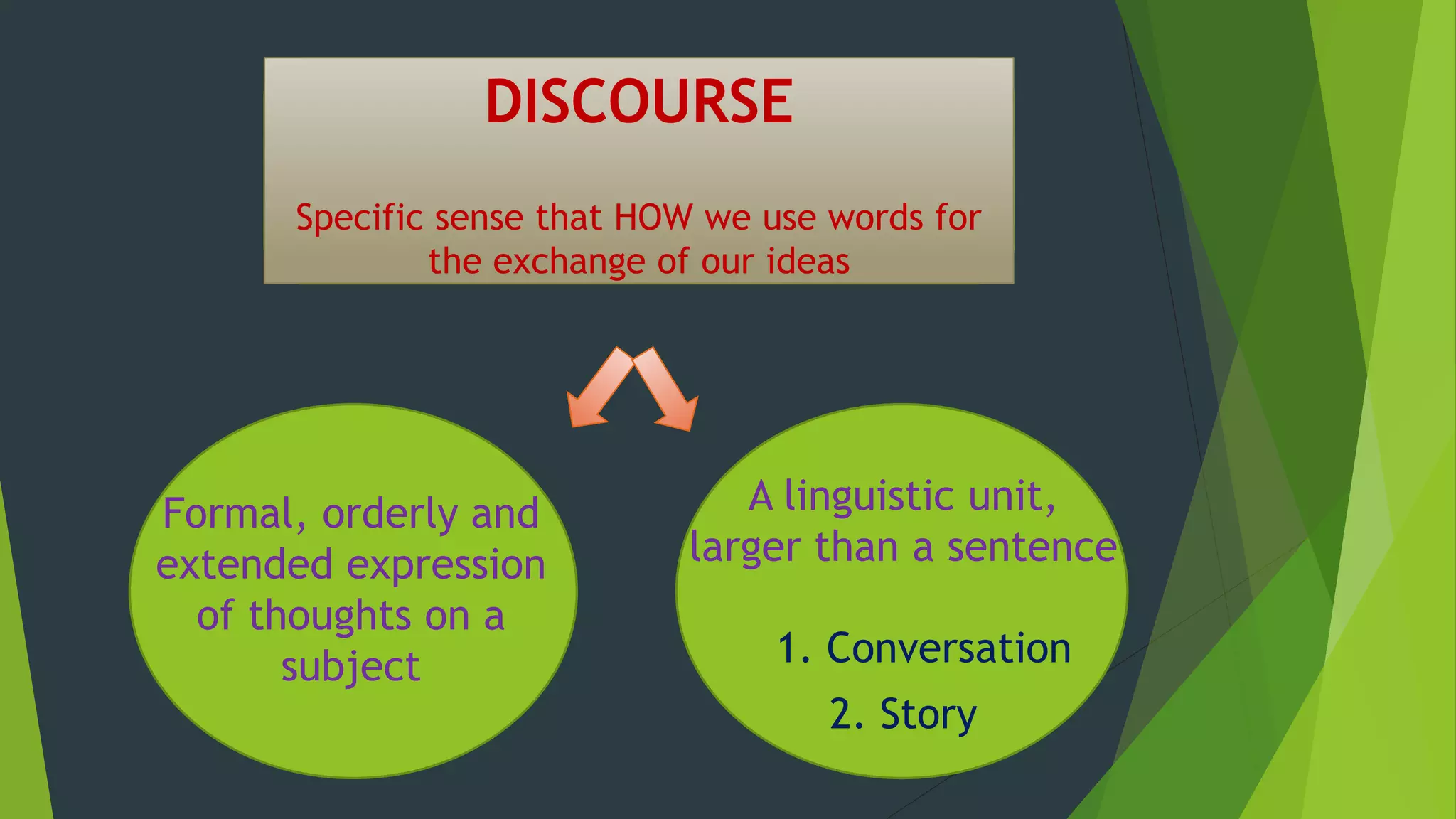 DISCOURSE

Specific sense that HOW we use words for the exchange of our ideas

Formal, orderly and extended expression of thoughts on a subject

A linguistic unit, larger than a sentence

1. Conversation
2. Story